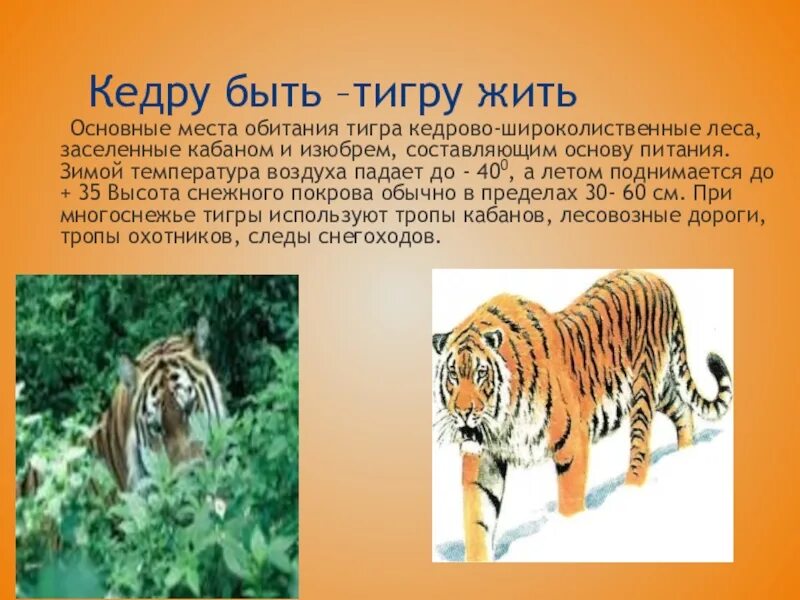 Кедру быть –тигру жить

Основные места обитания тигра кедрово-широколиственные леса, заселенные кабаном и изюбрем, составляющим основу питания. Зимой температура воздуха падает до - $40^0$, а летом поднимается до + 35 Высота снежного покрова обычно в пределах 30- 60 см. При многоснежье тигры используют тропы кабанов, лесовозные дороги, тропы охотников, следы снегоходов.